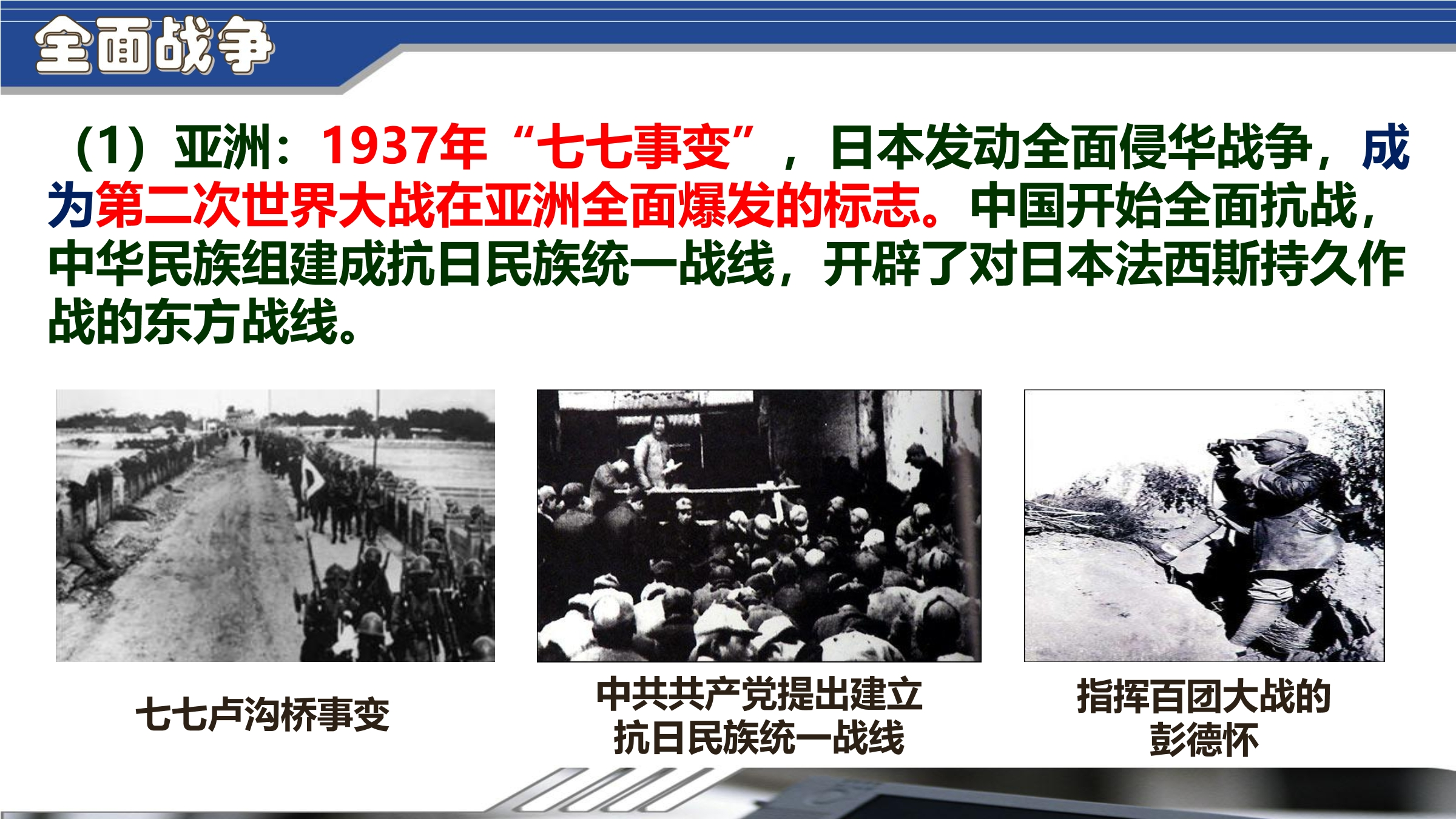 全面战争

（1）亚洲：1937年“七七事变”，日本发动全面侵华战争，成为第二次世界大战在亚洲全面爆发的标志。中国开始全面抗战，中华民族组建成抗日民族统一战线，开辟了对日本法西斯持久作战的东方战线。

七七卢沟桥事变

中共共产党提出建立抗日民族统一战线

指挥百团大战的彭德怀